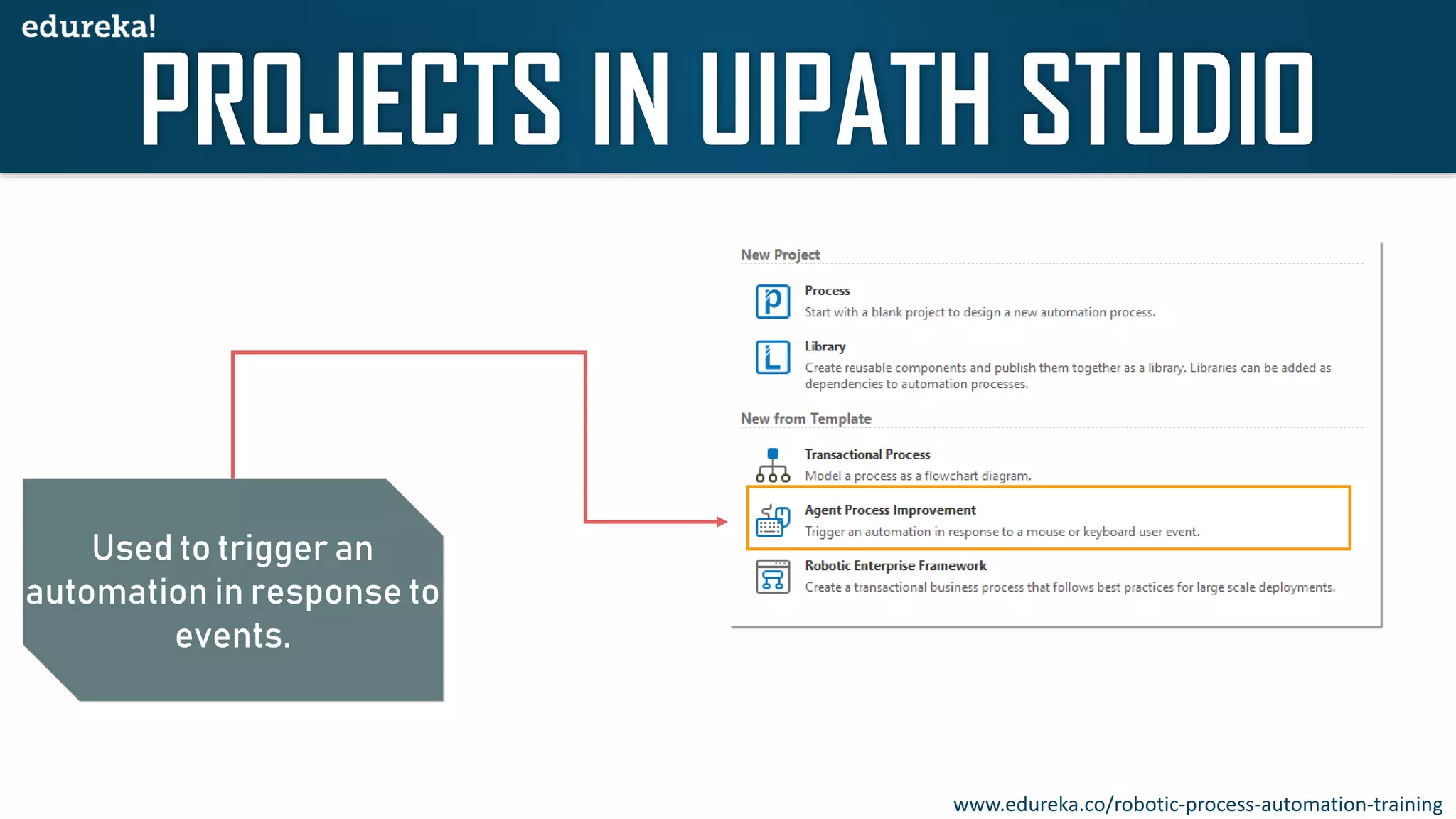 edureka!

PROJECTS IN UIPATH STUDIO

Used to trigger an automation in response to events.

New Project

Process
Start with a blank project to design a new automation process.

Library
Create reusable components and publish them together as a library. Libraries can be added as dependencies to automation processes.

New from Template

Transactional Process
Model a process as a flowchart diagram.

Agent Process Improvement
Trigger an automation in response to a mouse or keyboard user event.

Robotic Enterprise Framework
Create a transactional business process that follows best practices for large scale deployments.

www.edureka.co/robotic-process-automation-training